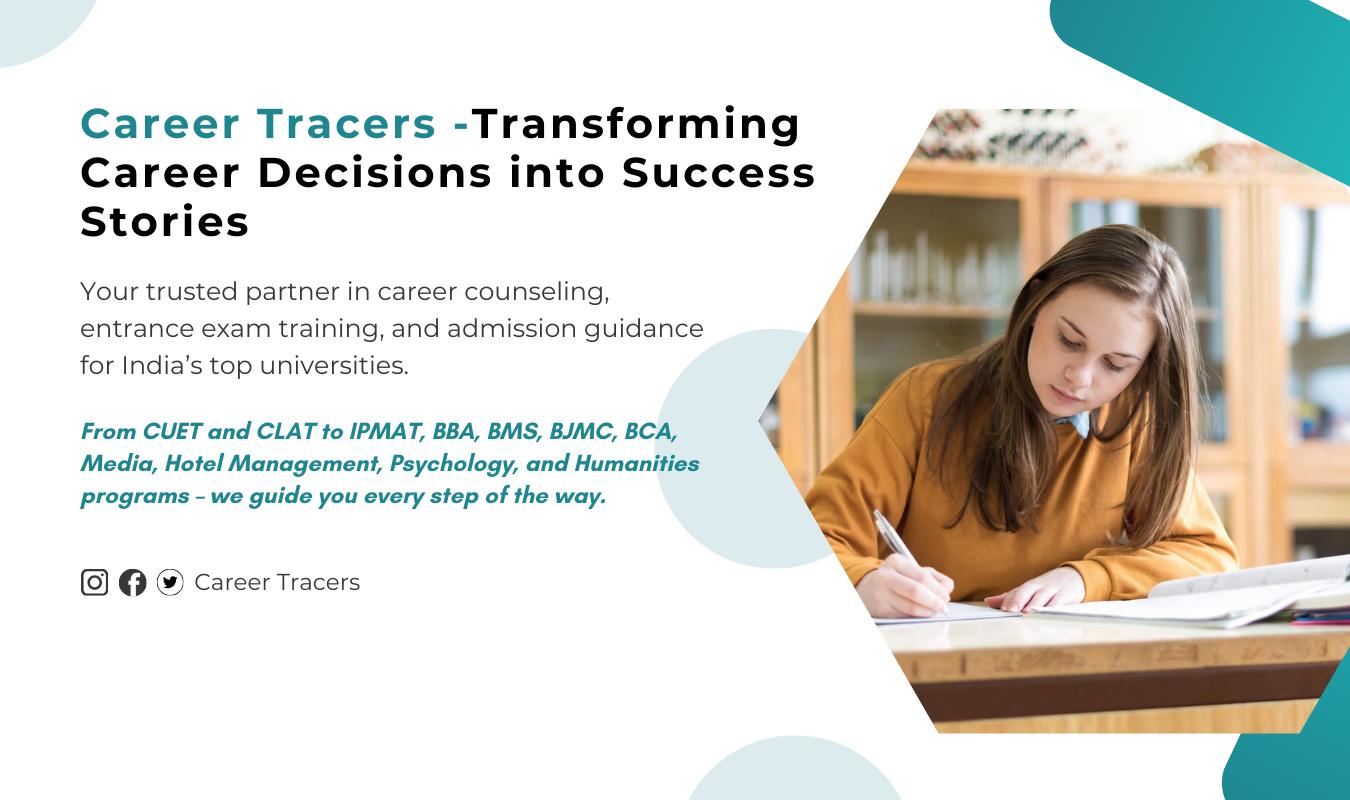 Career Tracers -Transforming Career Decisions into Success Stories

Your trusted partner in career counseling, entrance exam training, and admission guidance for India's top universities.

From CUET and CLAT to IPMAT, BBA, BMS, BJMC, BCA, Media, Hotel Management, Psychology, and Humanities programs – we guide you every step of the way.

Career Tracers